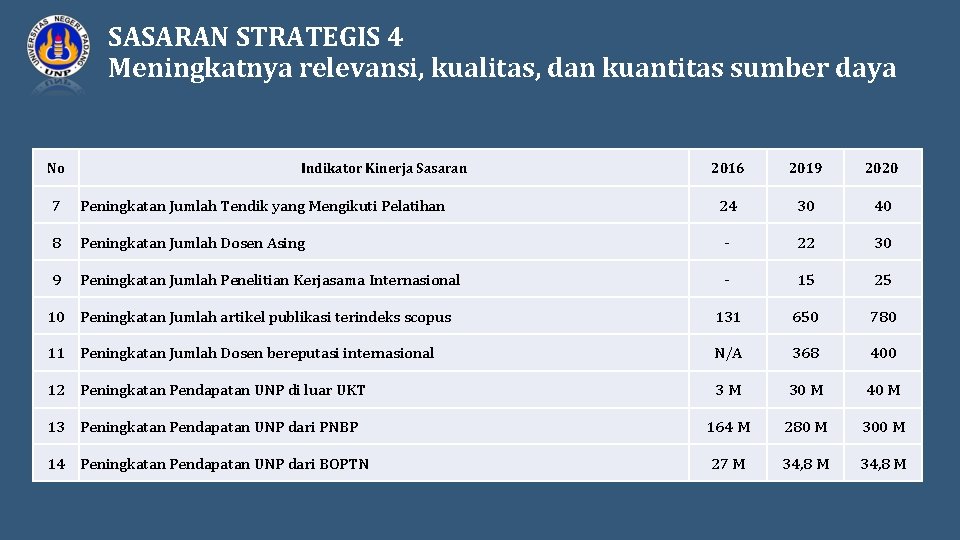 UNIVERSITAS NEGERI PADANG
UNP

SASARAN STRATEGIS 4
Meningkatnya relevansi, kualitas, dan kuantitas sumber daya

| No | Indikator Kinerja Sasaran | 2016 | 2019 | 2020 |
|---|---|---|---|---|
| 7 | Peningkatan Jumlah Tendik yang Mengikuti Pelatihan | 24 | 30 | 40 |
| 8 | Peningkatan Jumlah Dosen Asing | - | 22 | 30 |
| 9 | Peningkatan Jumlah Penelitian Kerjasama Internasional | - | 15 | 25 |
| 10 | Peningkatan Jumlah artikel publikasi terindeks scopus | 131 | 650 | 780 |
| 11 | Peningkatan Jumlah Dosen bereputasi internasional | N/A | 368 | 400 |
| 12 | Peningkatan Pendapatan UNP di luar UKT | 3 M | 30 M | 40 M |
| 13 | Peningkatan Pendapatan UNP dari PNBP | 164 M | 280 M | 300 M |
| 14 | Peningkatan Pendapatan UNP dari BOPTN | 27 M | 34,8 M | 34,8 M |